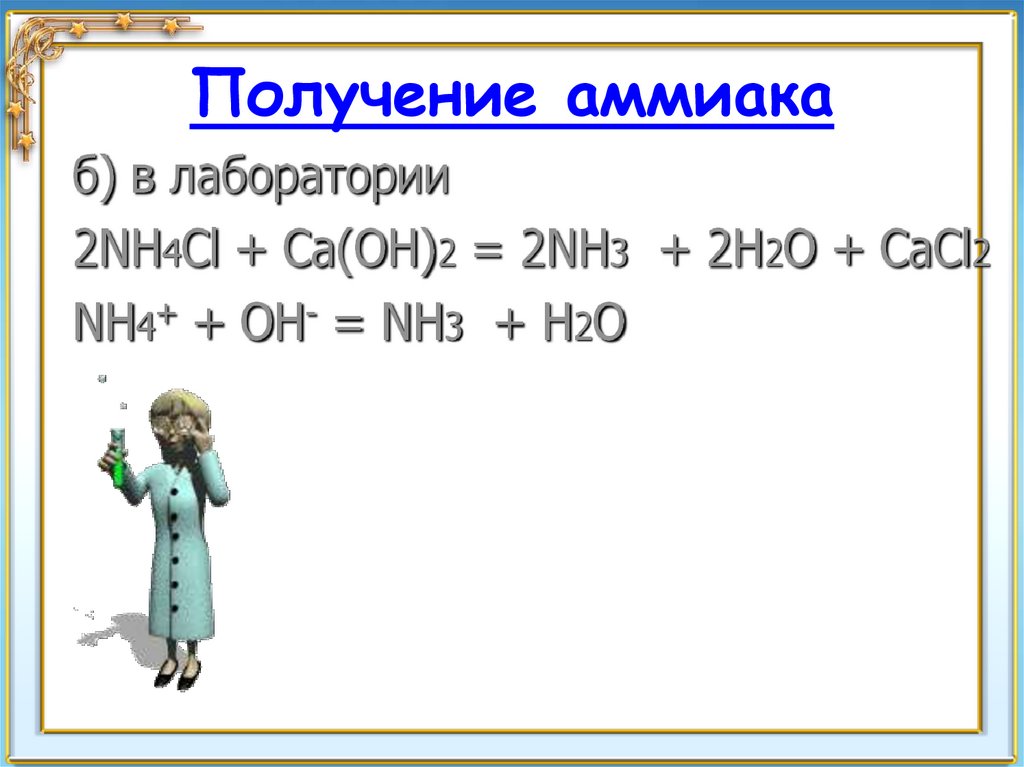 Получение аммиака

б) в лаборатории

$2NH_4Cl + Ca(OH)_2 = 2NH_3 + 2H_2O + CaCl_2$

$NH_4^+ + OH^- = NH_3 + H_2O$